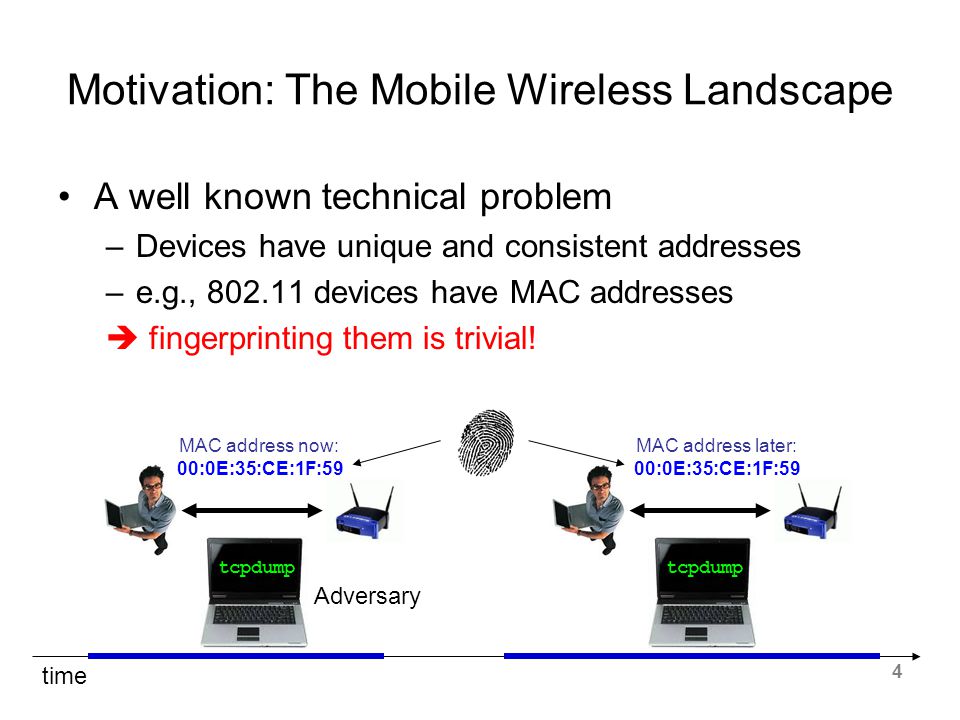 Motivation: The Mobile Wireless Landscape

• A well known technical problem
 – Devices have unique and consistent addresses
 – e.g., 802.11 devices have MAC addresses
 ➔ fingerprinting them is trivial!

MAC address now:
00:0E:35:CE:1F:59

MAC address later:
00:0E:35:CE:1F:59

tcpdump

Adversary

tcpdump

time

4